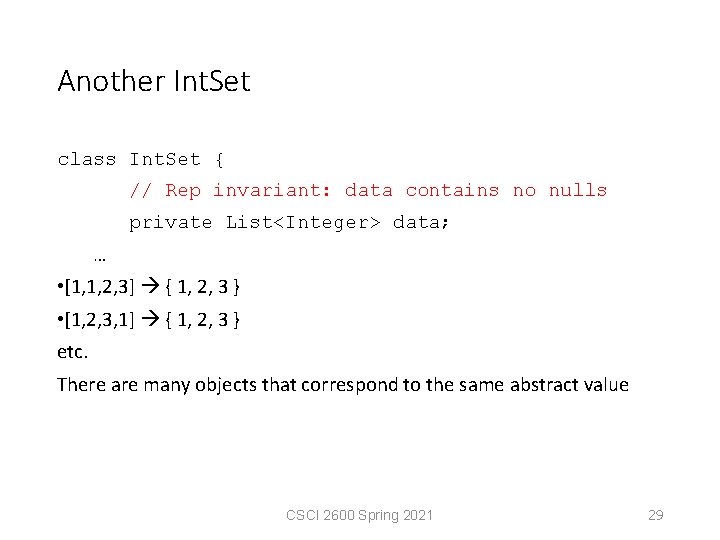 Another IntSet

class IntSet {
// Rep invariant: data contains no nulls
private List<Integer> data;
…

•[1,1,2,3] → { 1, 2, 3 }

•[1,2,3,1] → { 1, 2, 3 }

etc.

There are many objects that correspond to the same abstract value

CSCI 2600 Spring 2021

29